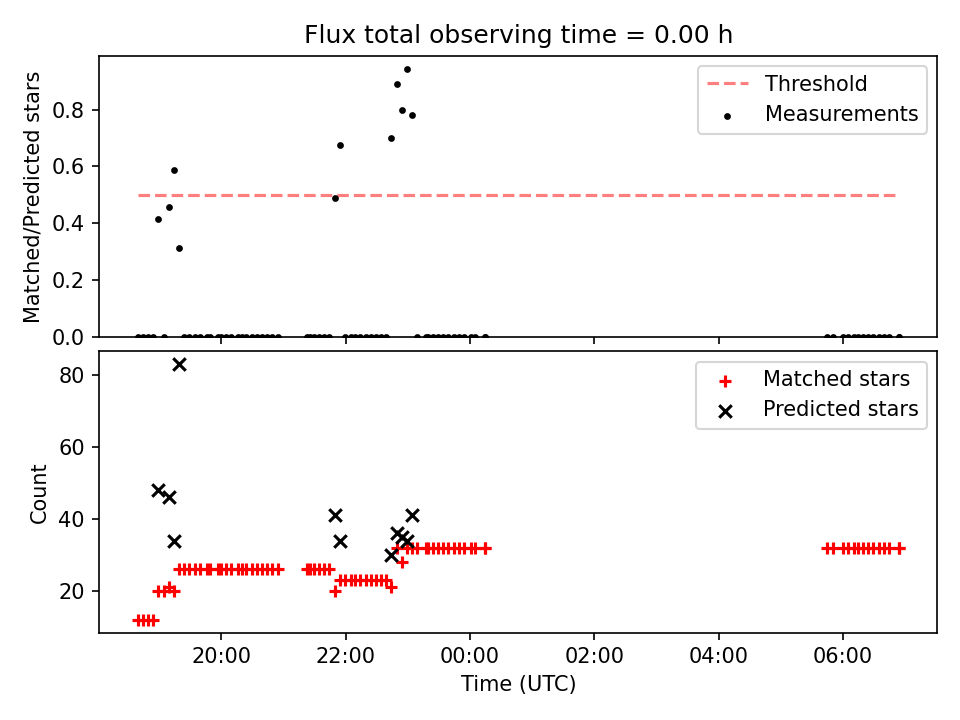 Flux total observing time = 0.00 h

Matched/Predicted stars

0.0
0.2
0.4
0.6
0.8

Threshold
Measurements

Count

20
40
60
80

Matched stars
Predicted stars

20:00
22:00
00:00
02:00
04:00
06:00

Time (UTC)